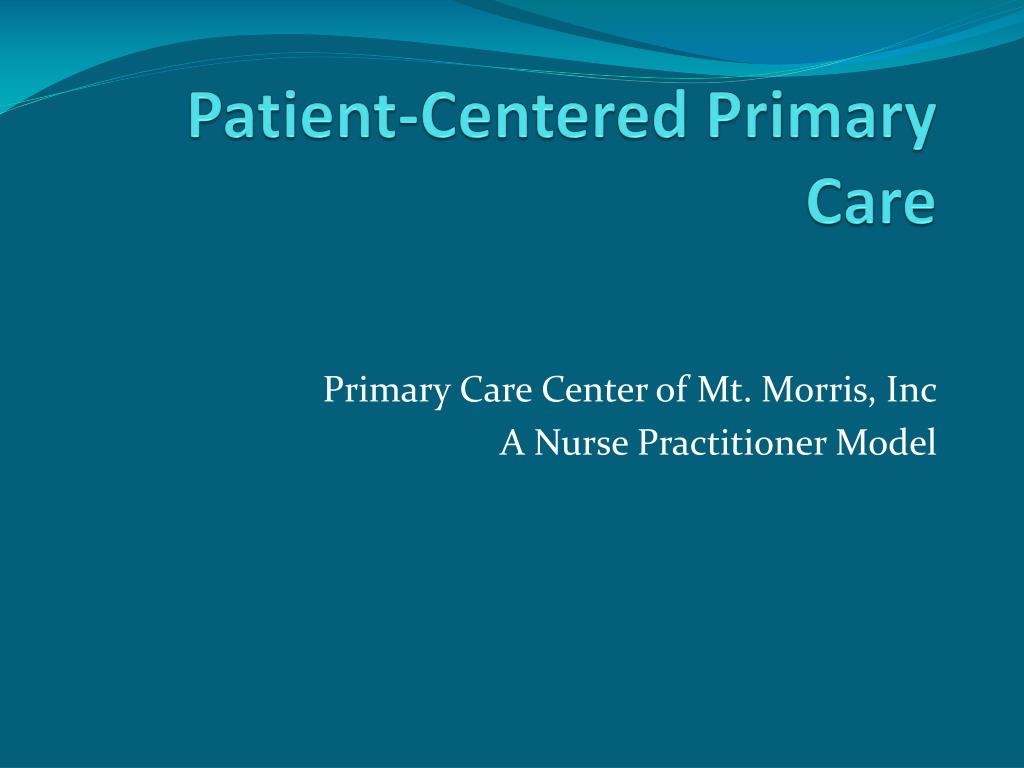 Patient-Centered Primary Care

Primary Care Center of Mt. Morris, Inc
A Nurse Practitioner Model